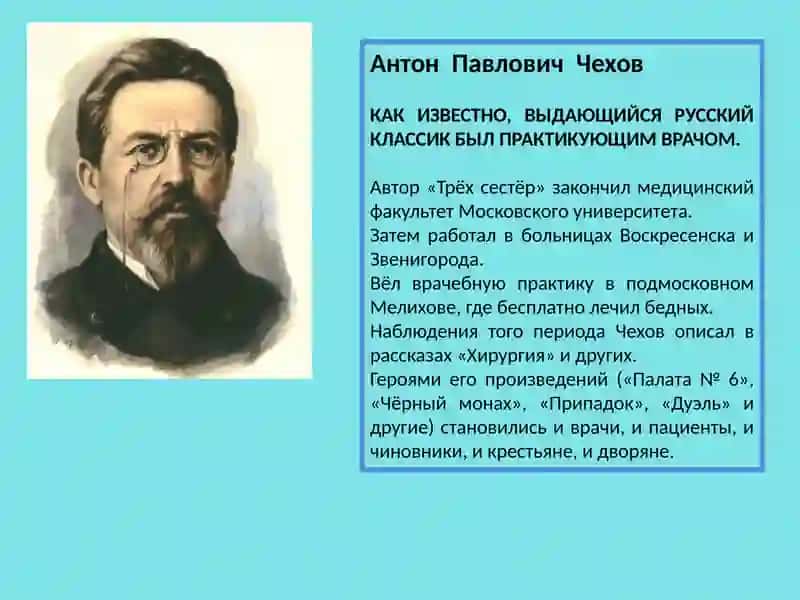 Антон Павлович Чехов

КАК ИЗВЕСТНО, ВЫДАЮЩИЙСЯ РУССКИЙ КЛАССИК БЫЛ ПРАКТИКУЮЩИМ ВРАЧОМ.

Автор «Трёх сестёр» закончил медицинский факультет Московского университета.
Затем работал в больницах Воскресенска и Звенигорода.
Вёл врачебную практику в подмосковном Мелихове, где бесплатно лечил бедных.
Наблюдения того периода Чехов описал в рассказах «Хирургия» и других.
Героями его произведений («Палата № 6», «Чёрный монах», «Припадок», «Дуэль» и другие) становились и врачи, и пациенты, и чиновники, и крестьяне, и дворяне.